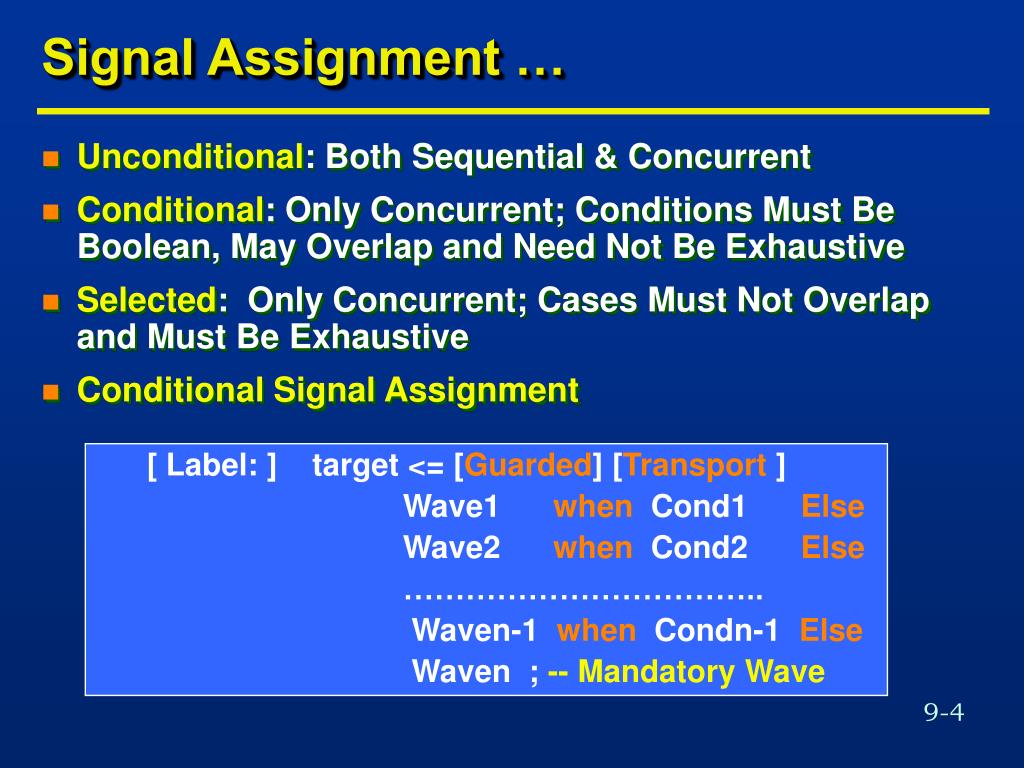 Signal Assignment …

- Unconditional: Both Sequential & Concurrent
- Conditional: Only Concurrent; Conditions Must Be Boolean, May Overlap and Need Not Be Exhaustive
- Selected: Only Concurrent; Cases Must Not Overlap and Must Be Exhaustive
- Conditional Signal Assignment

[ Label: ] target <= [Guarded] [Transport ]
Wave1 when Cond1 Else
Wave2 when Cond2 Else
……………………………..
Waven-1 when Condn-1 Else
Waven ; -- Mandatory Wave

9-4